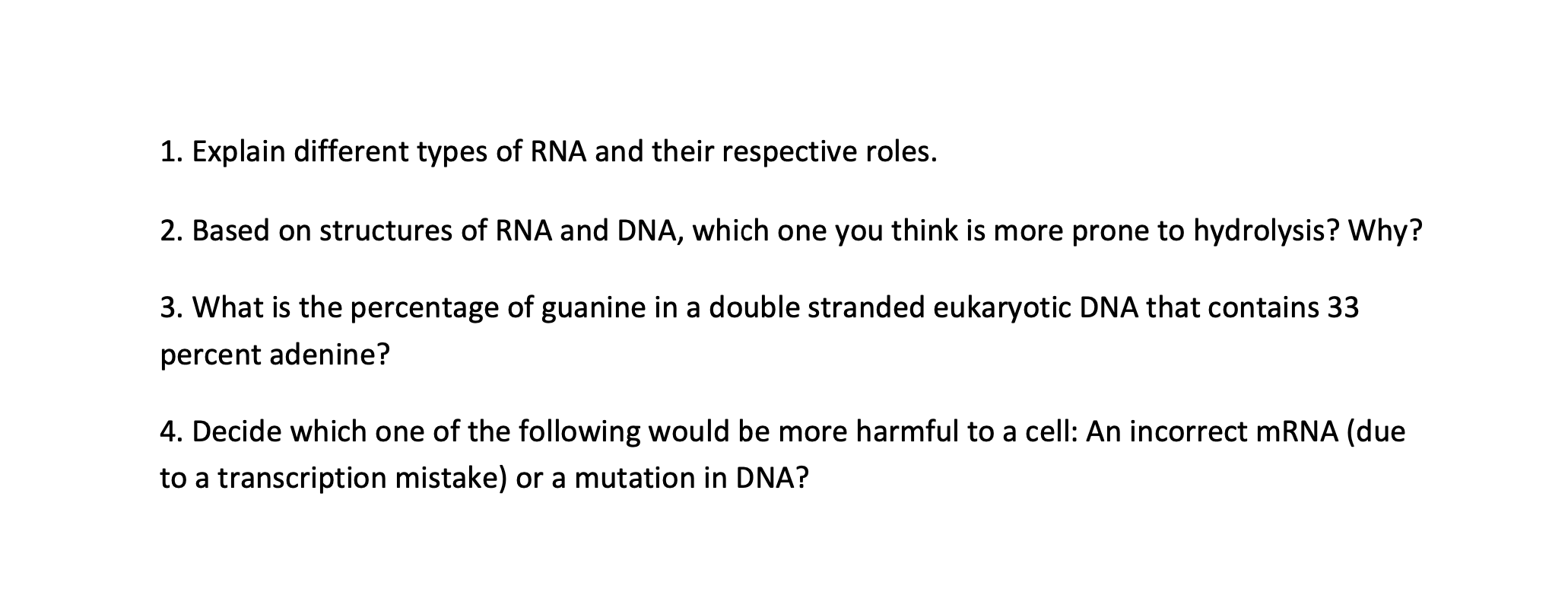 1. Explain different types of RNA and their respective roles.

2. Based on structures of RNA and DNA, which one you think is more prone to hydrolysis? Why?

3. What is the percentage of guanine in a double stranded eukaryotic DNA that contains 33 percent adenine?

4. Decide which one of the following would be more harmful to a cell: An incorrect mRNA (due to a transcription mistake) or a mutation in DNA?